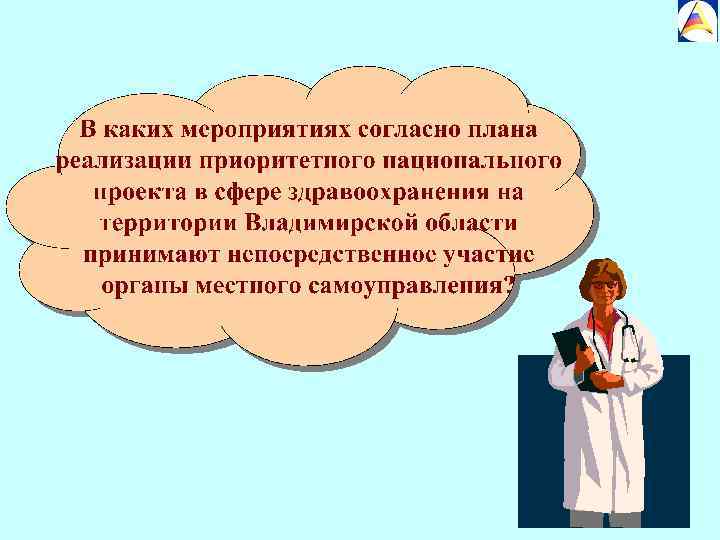 В каких мероприятиях согласно плана реализации приоритетного национального проекта в сфере здравоохранения на территории Владимирской области принимают непосредственное участие органы местного самоуправления?